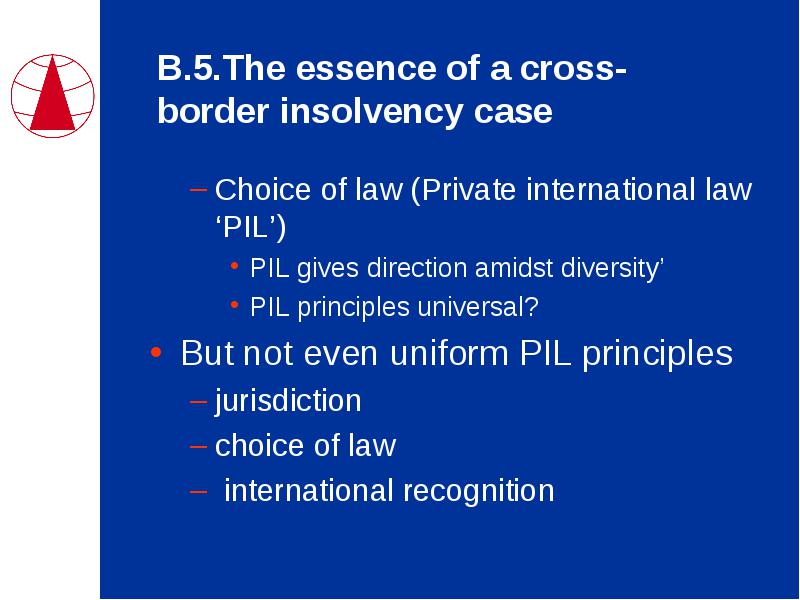 B.5.The essence of a cross-border insolvency case

– Choice of law (Private international law ‘PIL’)

• PIL gives direction amidst diversity’

• PIL principles universal?

• But not even uniform PIL principles

– jurisdiction

– choice of law

– international recognition